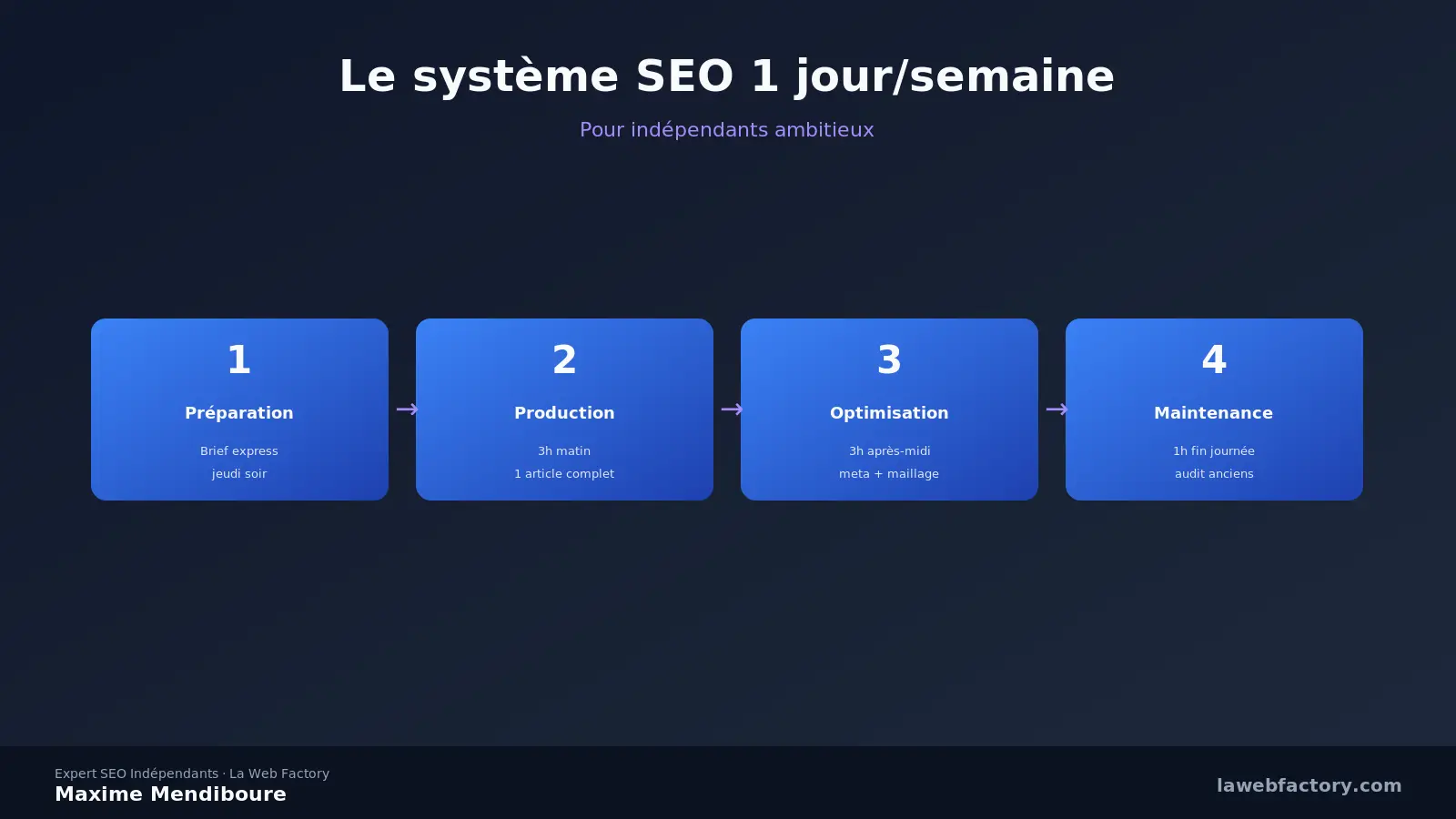 Le système SEO 1 jour/semaine

Pour indépendants ambitieux

1
Préparation
Brief express
jeudi soir

→

2
Production
3h matin
1 article complet

→

3
Optimisation
3h après-midi
meta + maillage

→

4
Maintenance
1h fin journée
audit anciens

Expert SEO Indépendants · La Web Factory
Maxime Mendiboure

lawebfactory.com